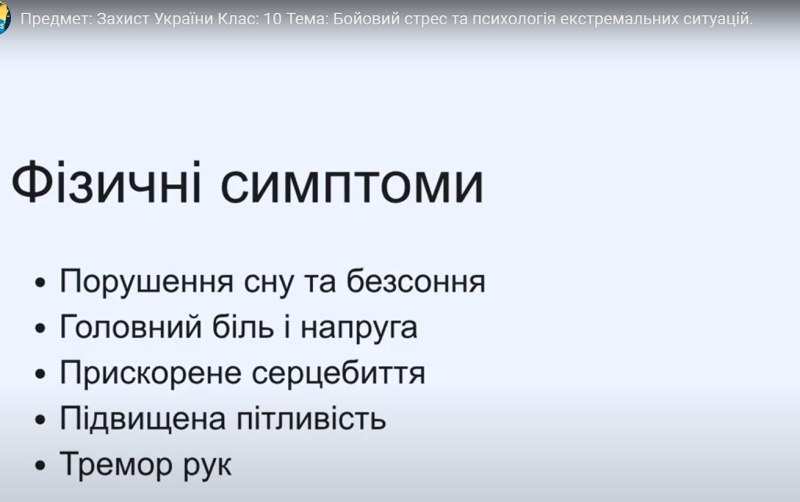 Предмет: Захист України Клас: 10 Тема: Бойовий стрес та психологія екстремальних ситуацій.

Фізичні симптоми

• Порушення сну та безсоння
• Головний біль і напруга
• Прискорене серцебиття
• Підвищена пітливість
• Тремор рук